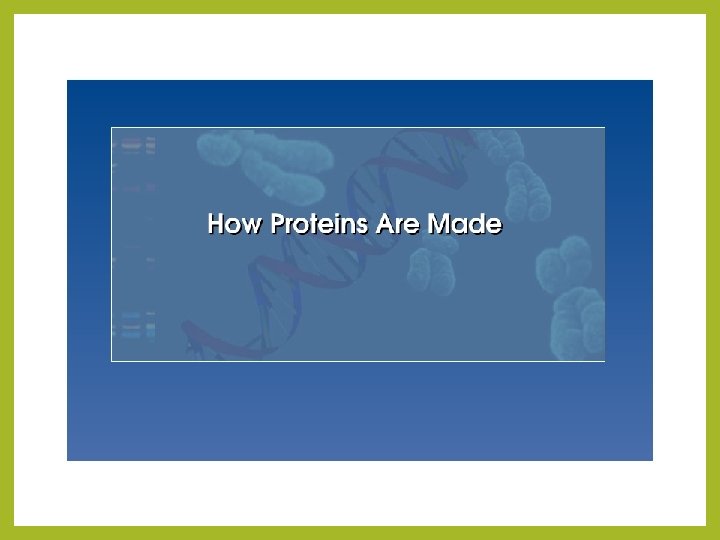 How Proteins Are Made